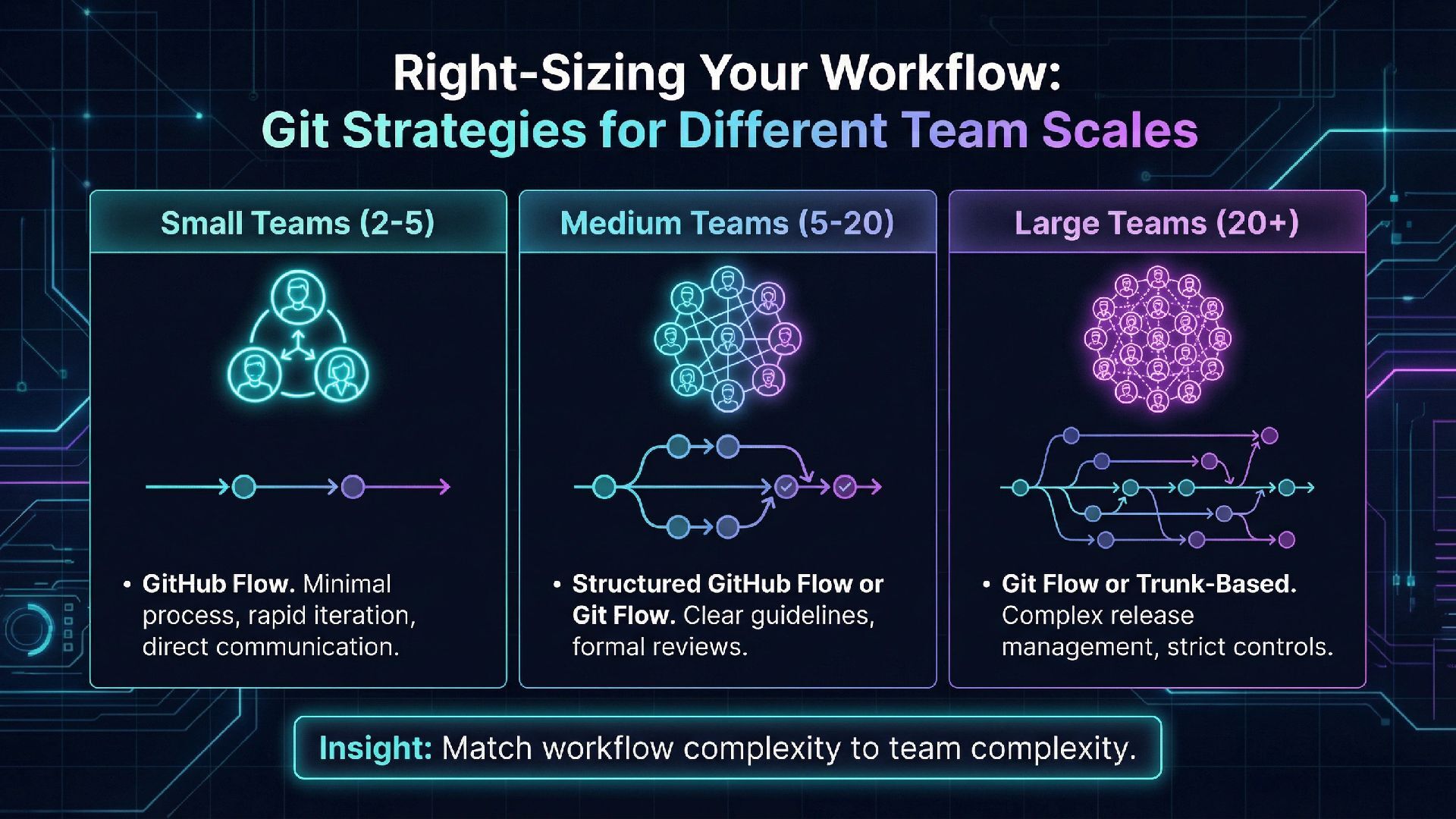 Right-Sizing Your Workflow:
Git Strategies for Different Team Scales

Small Teams (2-5)

• GitHub Flow. Minimal process, rapid iteration, direct communication.

Medium Teams (5-20)

• Structured GitHub Flow or Git Flow. Clear guidelines, formal reviews.

Large Teams (20+)

• Git Flow or Trunk-Based. Complex release management, strict controls.

Insight: Match workflow complexity to team complexity.